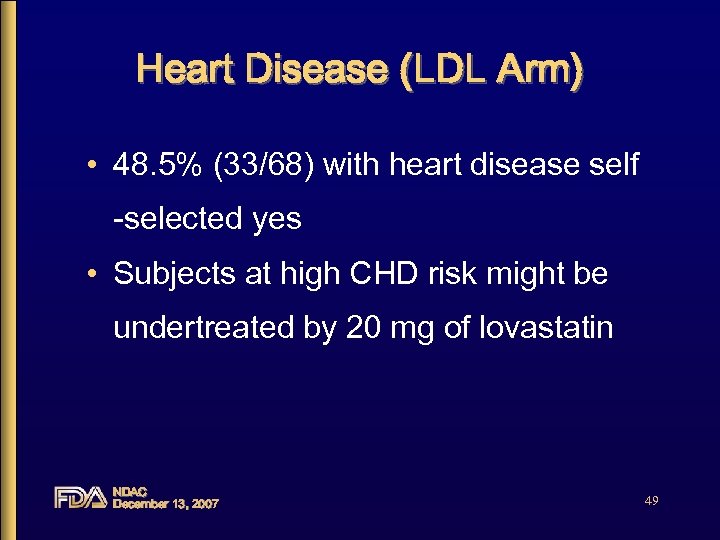 Heart Disease (LDL Arm)

• 48.5% (33/68) with heart disease self -selected yes

• Subjects at high CHD risk might be undertreated by 20 mg of lovastatin

FDA NDAC December 13, 2007

49